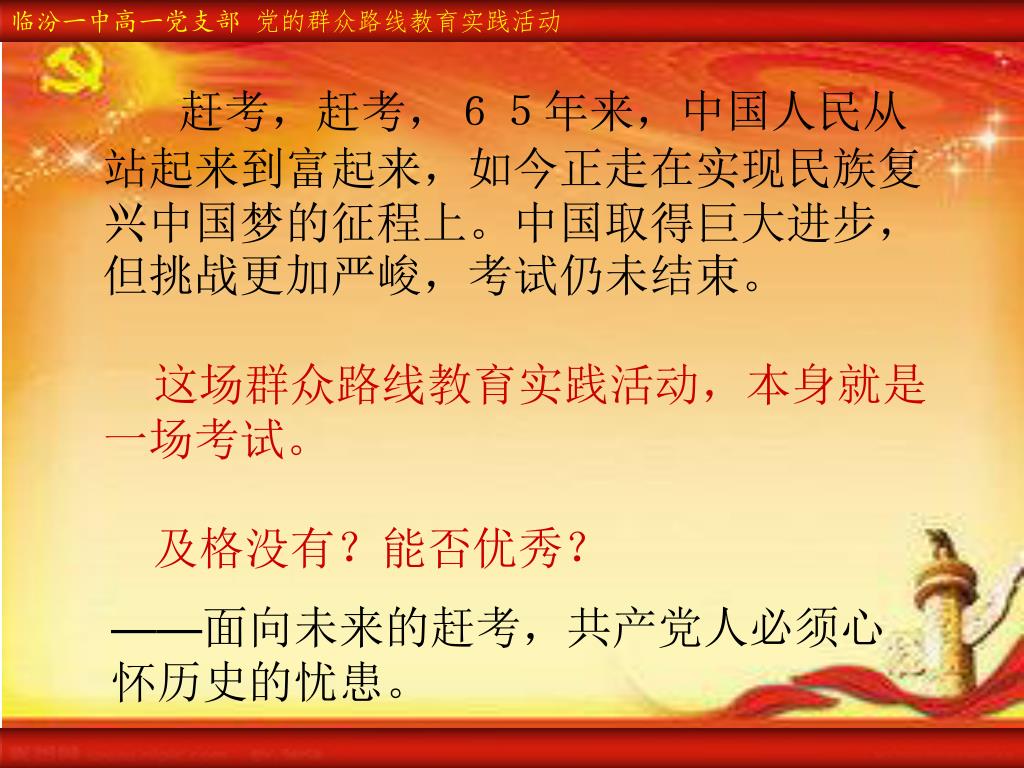 临汾一中高一党支部 党的群众路线教育实践活动

赶考，赶考，６５年来，中国人民从站起来到富起来，如今正走在实现民族复兴中国梦的征程上。中国取得巨大进步，但挑战更加严峻，考试仍未结束。

这场群众路线教育实践活动，本身就是一场考试。

及格没有？能否优秀？

——面向未来的赶考，共产党人必须心怀历史的忧患。